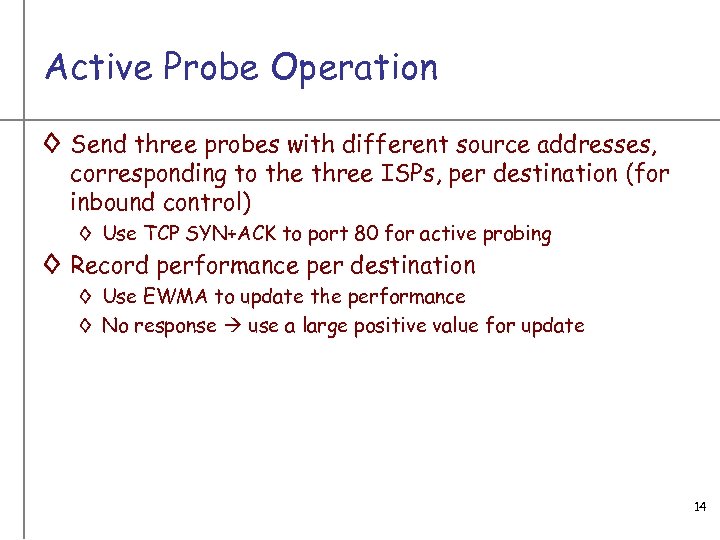 Active Probe Operation

◊ Send three probes with different source addresses, corresponding to the three ISPs, per destination (for inbound control)

◊ Use TCP SYN+ACK to port 80 for active probing

◊ Record performance per destination

◊ Use EWMA to update the performance

◊ No response → use a large positive value for update

14